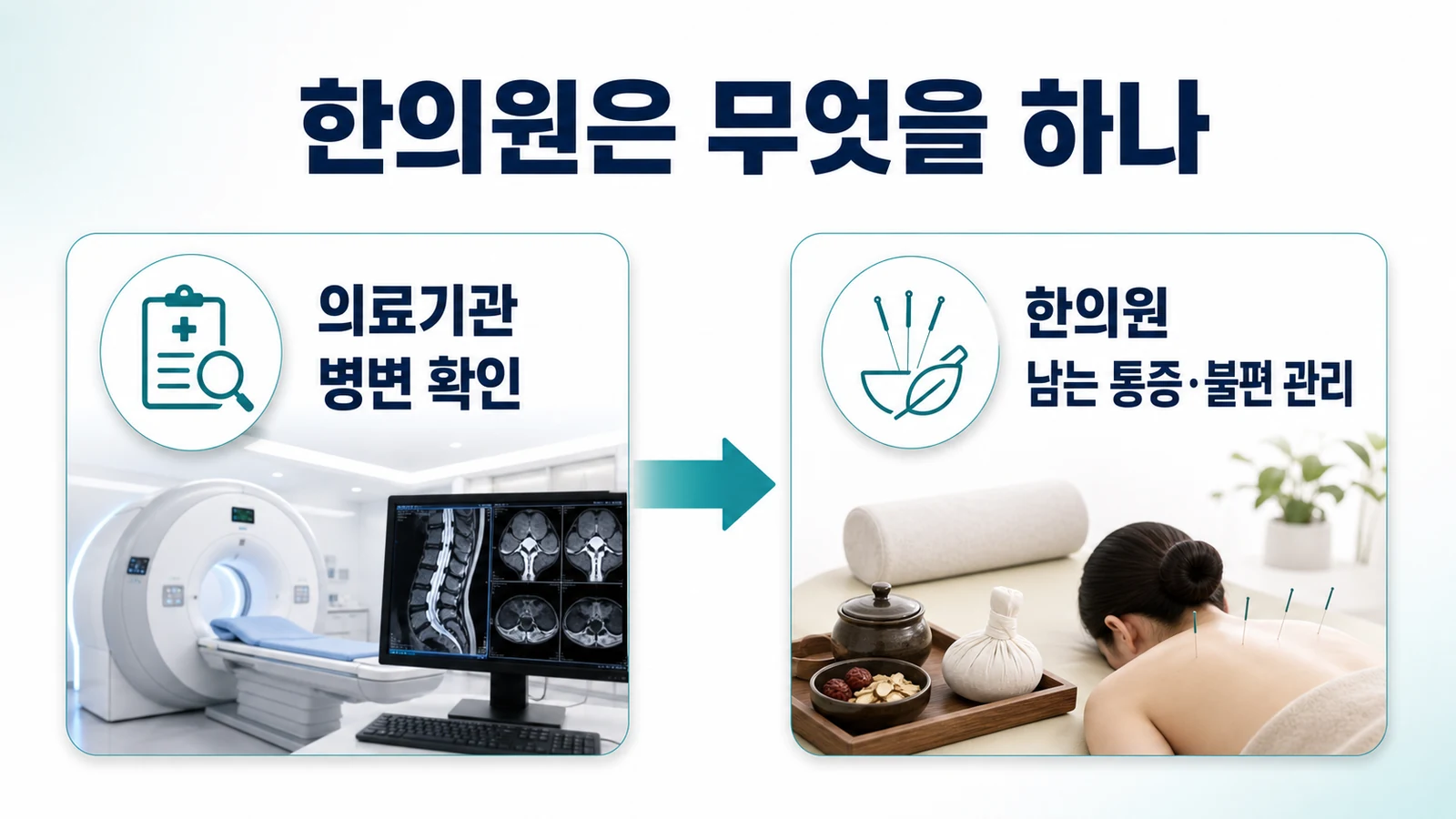 한의원은 무엇을 하나

의료기관
병변 확인

한의원
남는 통증·불편 관리